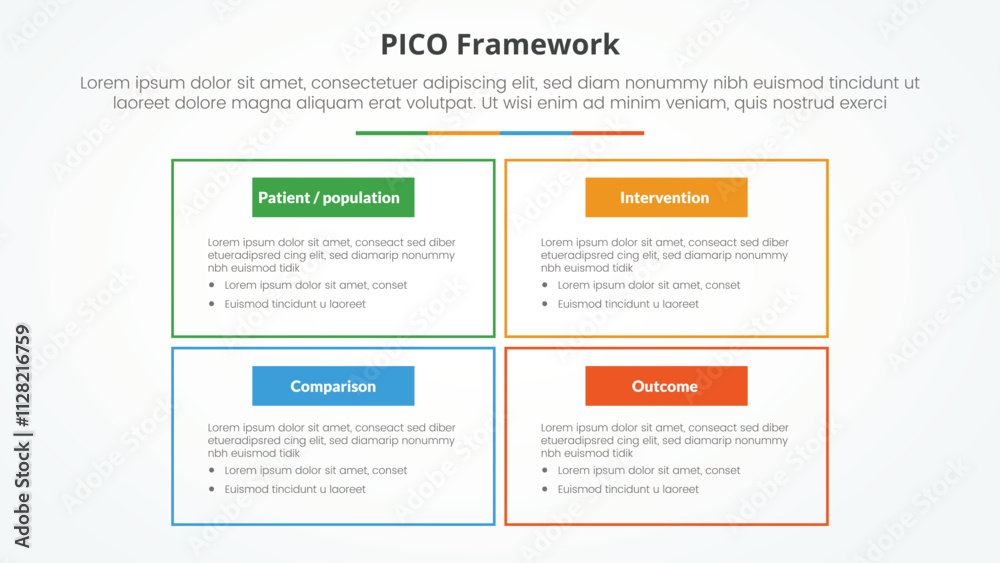 PICO Framework

Lorem ipsum dolor sit amet, consectetuer adipiscing elit, sed diam nonummy nibh euismod tincidunt ut laoreet dolore magna aliquam erat volutpat. Ut wisi enim ad minim veniam, quis nostrud exerci

Patient / population

Lorem ipsum dolor sit amet, conseact sed diber etueradipsred cing elit, sed diamarip nonummy nbh euismod tidik

• Lorem ipsum dolor sit amet, conset
• Euismod tincidunt u laoreet

Intervention

Lorem ipsum dolor sit amet, conseact sed diber etueradipsred cing elit, sed diamarip nonummy nbh euismod tidik

• Lorem ipsum dolor sit amet, conset
• Euismod tincidunt u laoreet

Comparison

Lorem ipsum dolor sit amet, conseact sed diber etueradipsred cing elit, sed diamarip nonummy nbh euismod tidik

• Lorem ipsum dolor sit amet, conset
• Euismod tincidunt u laoreet

Outcome

Lorem ipsum dolor sit amet, conseact sed diber etueradipsred cing elit, sed diamarip nonummy nbh euismod tidik

• Lorem ipsum dolor sit amet, conset
• Euismod tincidunt u laoreet

Adobe Stock | #1128216759